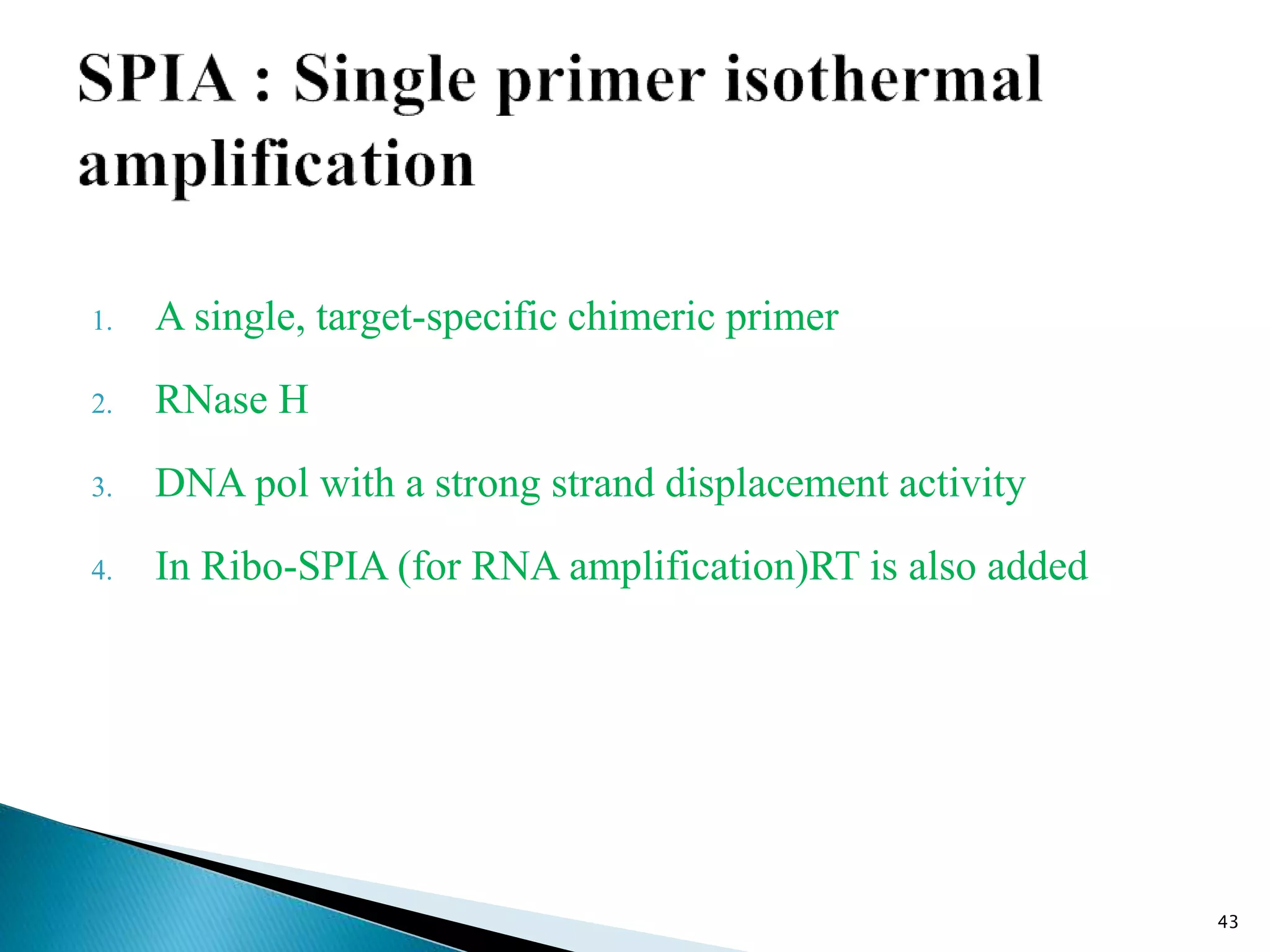 SPIA : Single primer isothermal amplification

1. A single, target-specific chimeric primer
2. RNase H
3. DNA pol with a strong strand displacement activity
4. In Ribo-SPIA (for RNA amplification)RT is also added

43